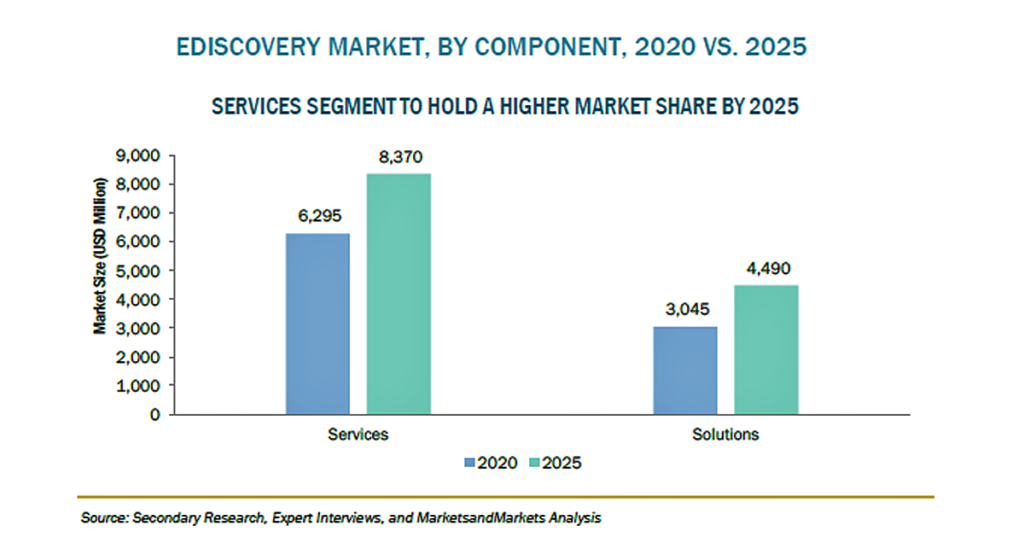 EDISCOVERY MARKET, BY COMPONENT, 2020 VS. 2025

SERVICES SEGMENT TO HOLD A HIGHER MARKET SHARE BY 2025

Market Size (USD Million)

9,000
8,000
7,000
6,000
5,000
4,000
3,000
2,000
1,000
0

6,295
8,370
3,045
4,490

Services
Solutions

2020 2025

Source: Secondary Research, Expert Interviews, and MarketsandMarkets Analysis